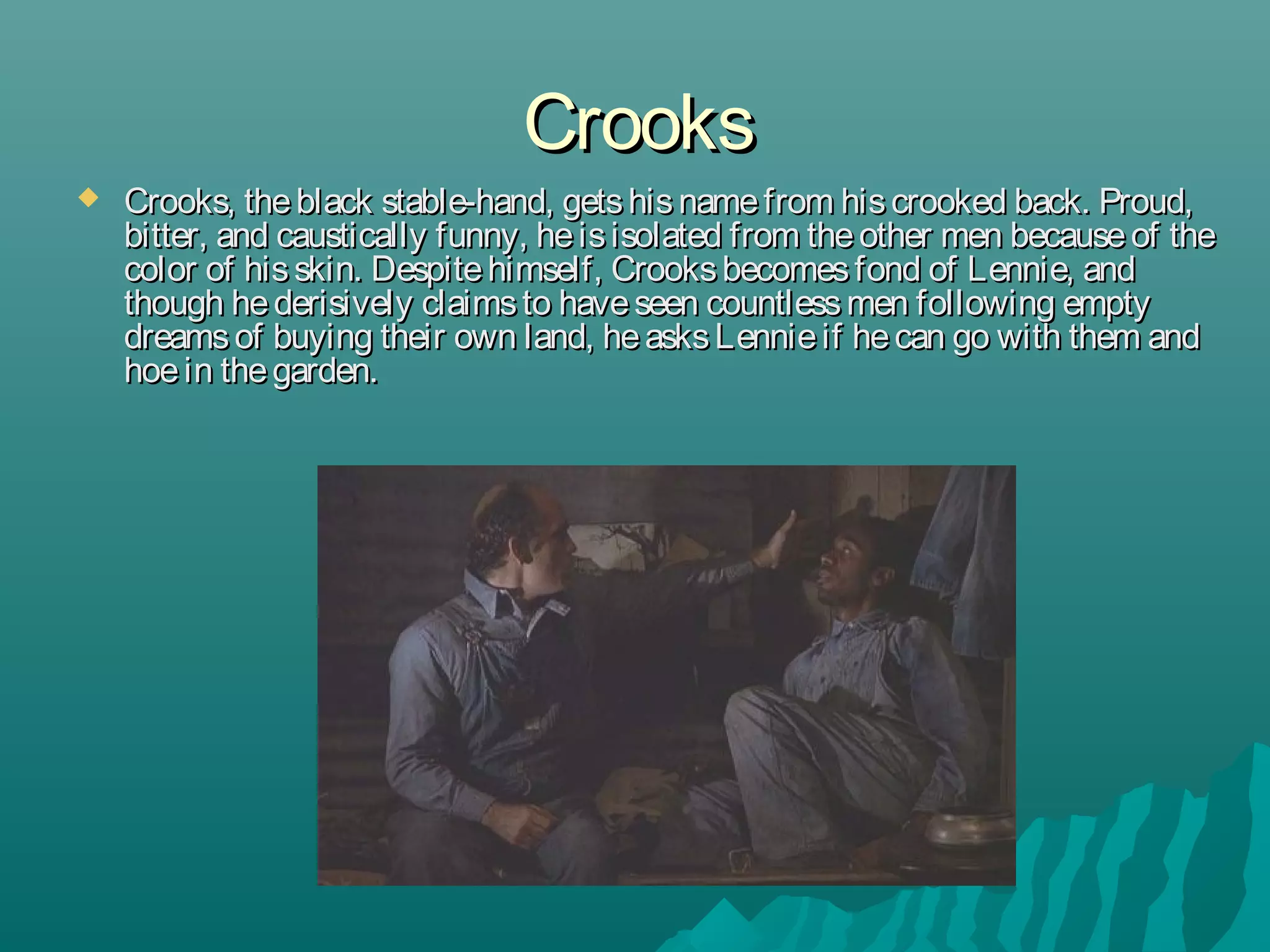 Crooks

Crooks, the black stable-hand, gets his name from his crooked back. Proud, bitter, and caustically funny, he is isolated from the other men because of the color of his skin. Despite himself, Crooks becomes fond of Lennie, and though he derisively claims to have seen countless men following empty dreams of buying their own land, he asks Lennie if he can go with them and hoe in the garden.